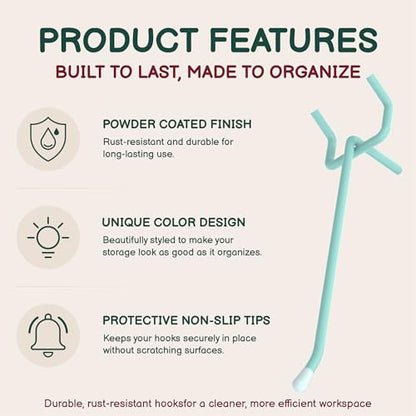 PRODUCT FEATURES
BUILT TO LAST, MADE TO ORGANIZE

POWDER COATED FINISH
Rust-resistant and durable for long-lasting use.

UNIQUE COLOR DESIGN
Beautifully styled to make your storage look as good as it organizes.

PROTECTIVE NON-SLIP TIPS
Keeps your hooks securely in place without scratching surfaces.

Durable, rust-resistant hooksfor a cleaner, more efficient workspace